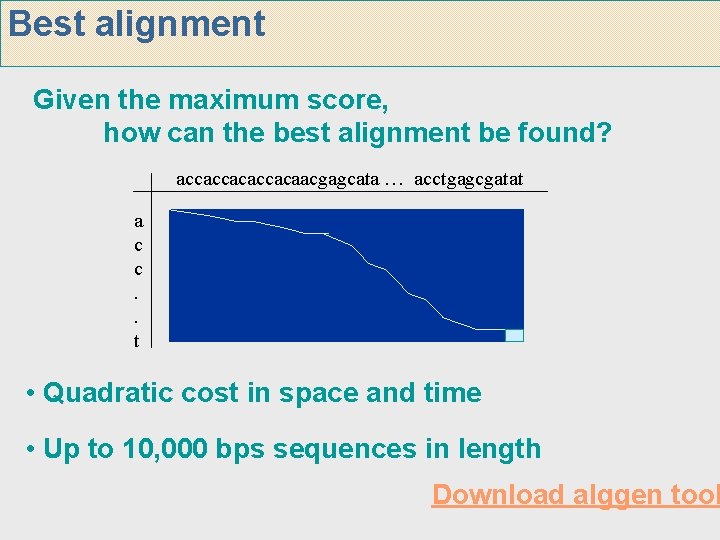 Best alignment

Given the maximum score,
how can the best alignment be found?

accaccacaccacaacgagcata … acctgagcgatat

a
c
c
.
.
t

• Quadratic cost in space and time

• Up to 10,000 bps sequences in length

Download alggen tool